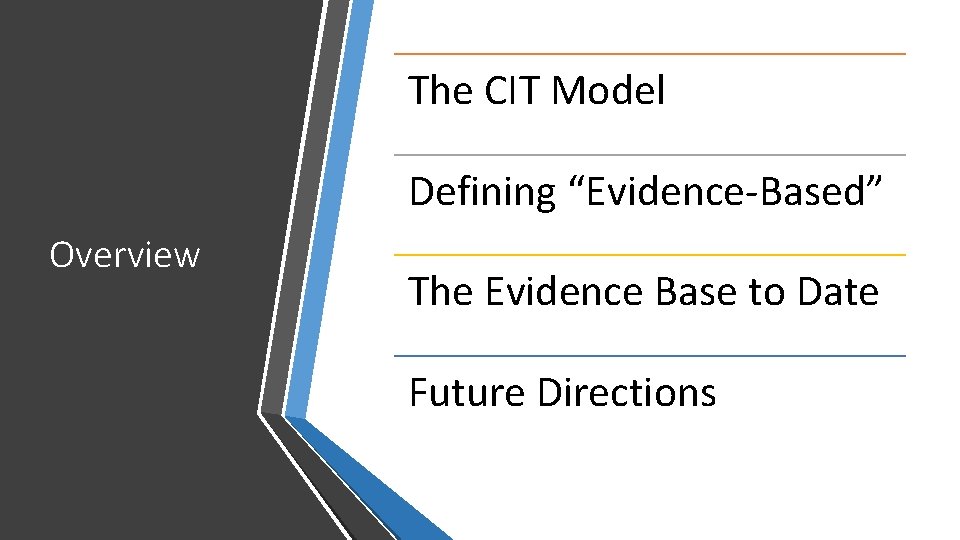 Overview

The CIT Model

Defining “Evidence-Based”

The Evidence Base to Date

Future Directions